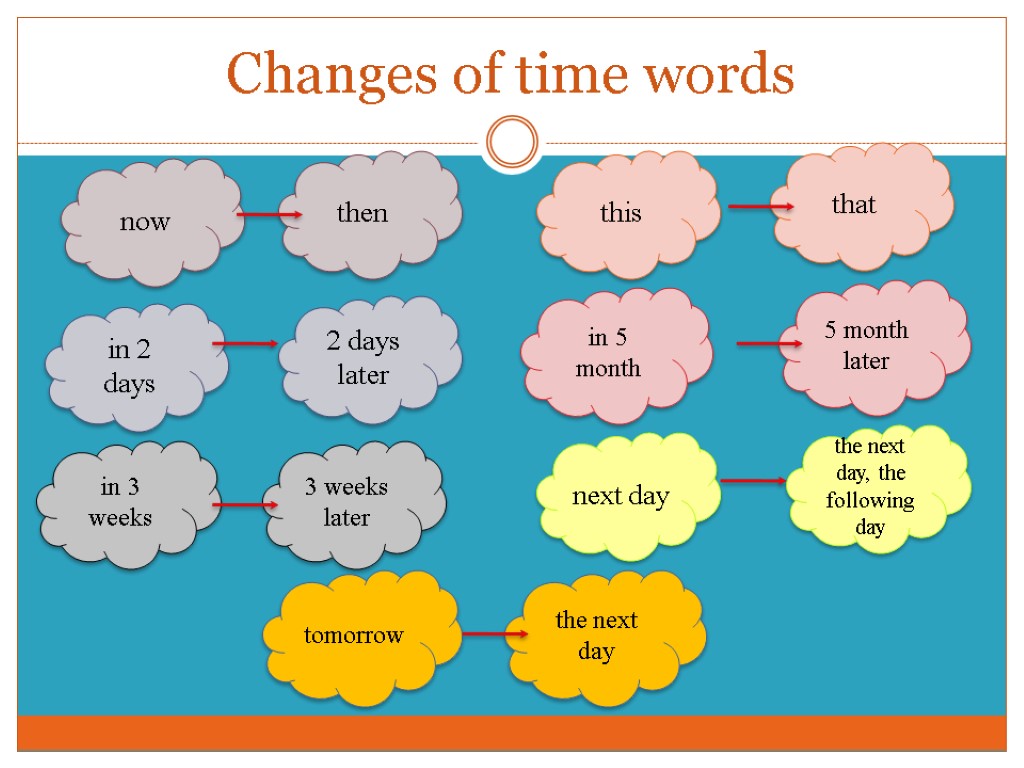 Changes of time words

now

then

in 2 days

2 days later

in 3 weeks

3 weeks later

this

that

in 5 month

5 month later

next day

the next day, the following day

tomorrow

the next day